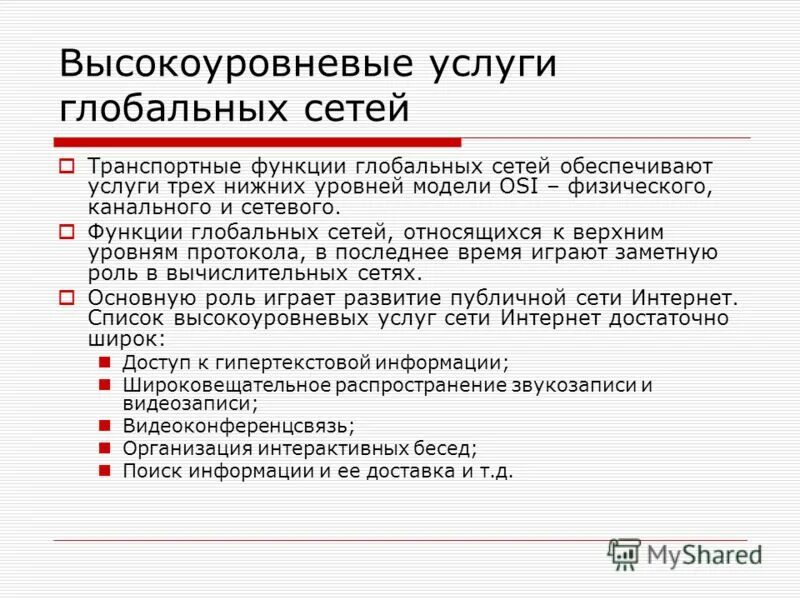 Высокоуровневые услуги глобальных сетей

Транспортные функции глобальных сетей обеспечивают услуги трех нижних уровней модели OSI – физического, канального и сетевого.

Функции глобальных сетей, относящихся к верхним уровням протокола, в последнее время играют заметную роль в вычислительных сетях.

Основную роль играет развитие публичной сети Интернет. Список высокоуровневых услуг сети Интернет достаточно широк:

Доступ к гипертекстовой информации;

Широковещательное распространение звукозаписи и видеозаписи;

Видеоконференцсвязь;

Организация интерактивных бесед;

Поиск информации и ее доставка и т.д.

MyShared